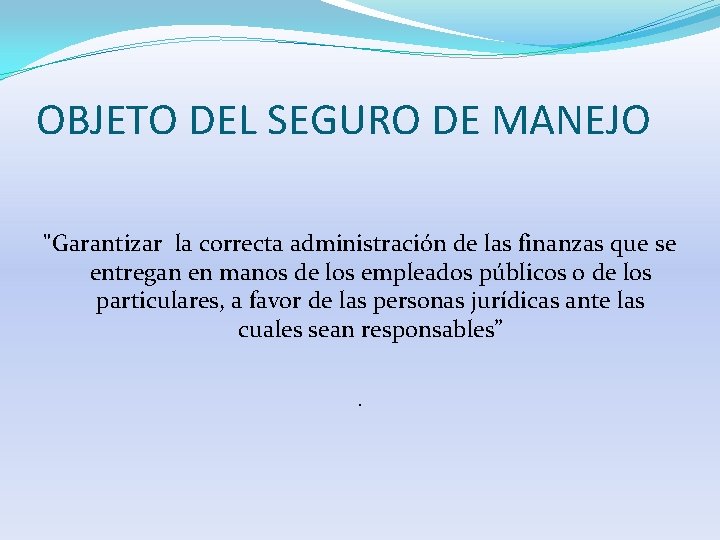 OBJETO DEL SEGURO DE MANEJO

"Garantizar la correcta administración de las finanzas que se entregan en manos de los empleados públicos o de los particulares, a favor de las personas jurídicas ante las cuales sean responsables”

.